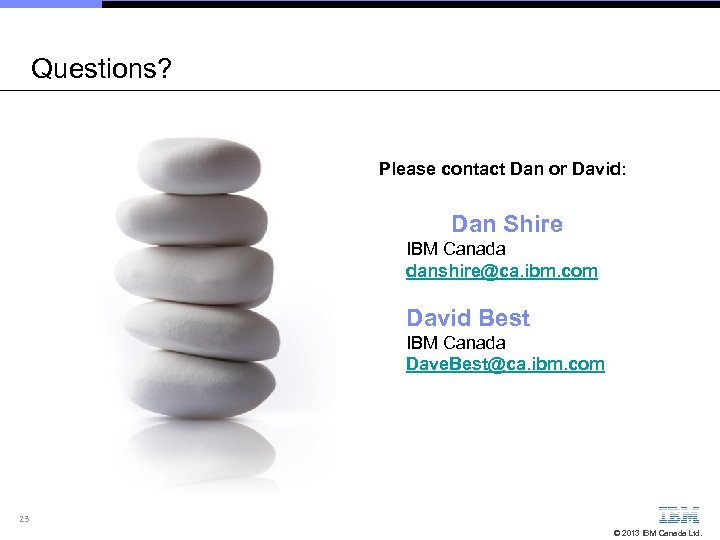 Questions?

Please contact Dan or David:

Dan Shire
IBM Canada
danshire@ca.ibm.com

David Best
IBM Canada
DaveBest@ca.ibm.com

23

IBM
© 2013 IBM Canada Ltd.